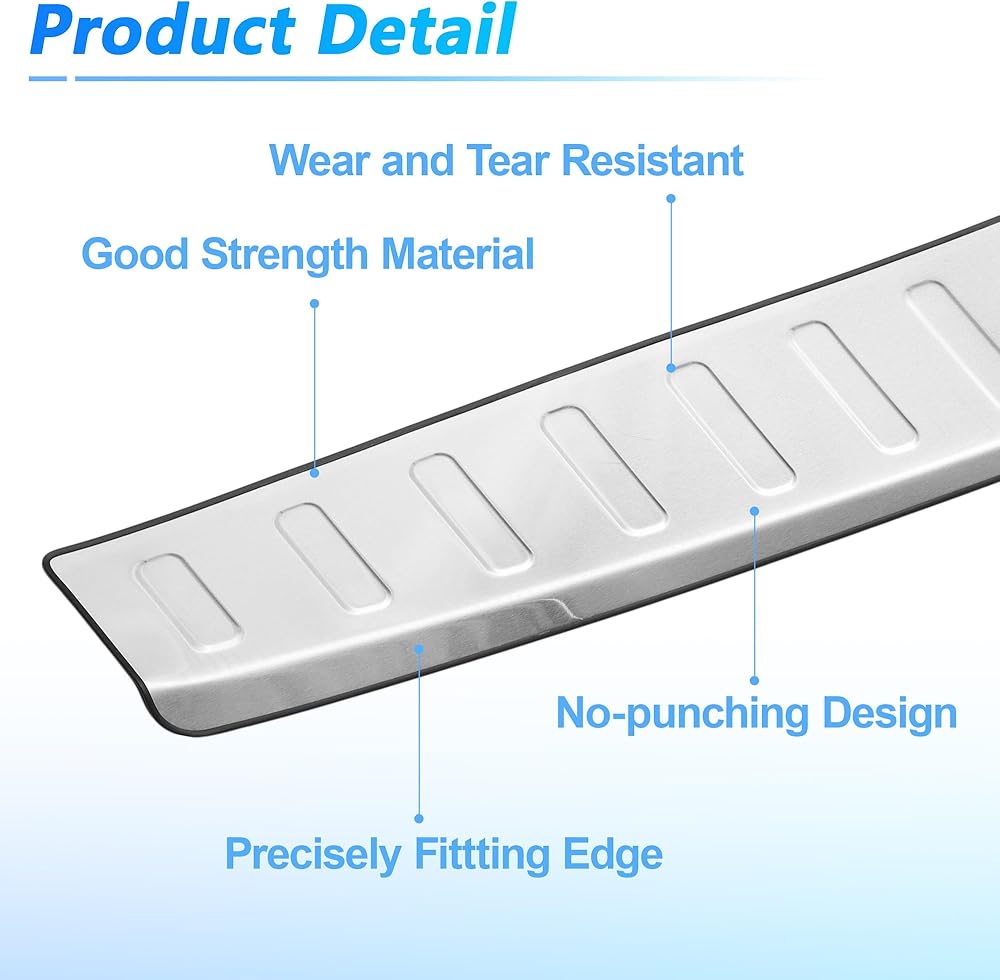 Product Detail

Wear and Tear Resistant

Good Strength Material

No-punching Design

Precisely Fittting Edge